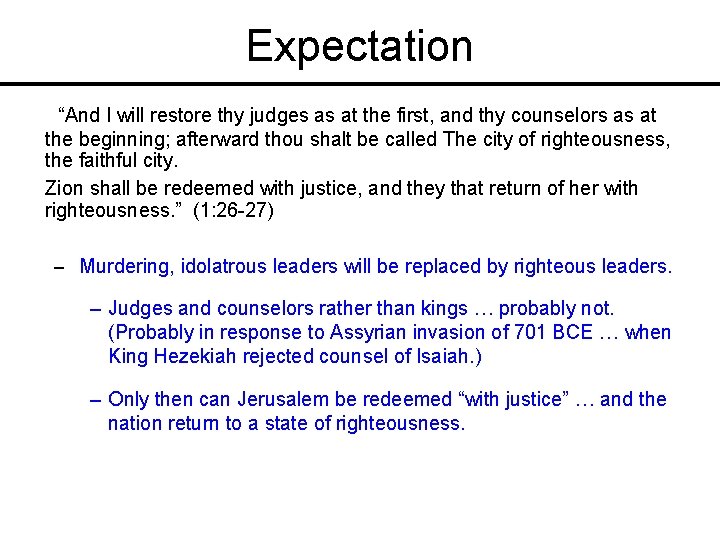 Expectation

“And I will restore thy judges as at the first, and thy counselors as at the beginning; afterward thou shalt be called The city of righteousness, the faithful city.

Zion shall be redeemed with justice, and they that return of her with righteousness.” (1:26-27)

– Murdering, idolatrous leaders will be replaced by righteous leaders.

– Judges and counselors rather than kings … probably not. (Probably in response to Assyrian invasion of 701 BCE … when King Hezekiah rejected counsel of Isaiah.)

– Only then can Jerusalem be redeemed “with justice” … and the nation return to a state of righteousness.